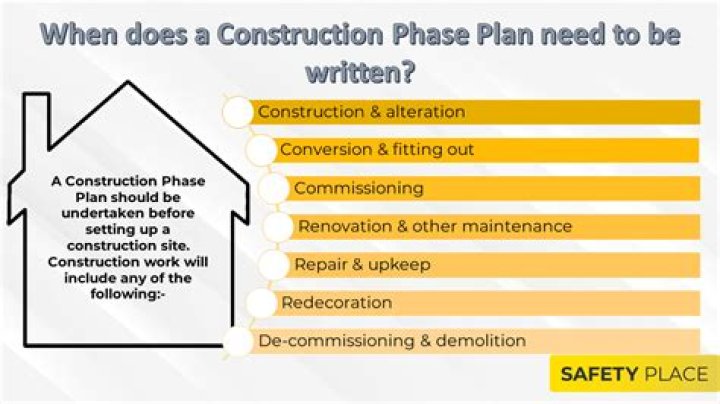 When does a Construction Phase Plan need to be written?

A Construction Phase Plan should be undertaken before setting up a construction site. Construction work will include any of the following:-

Construction & alteration

Conversion & fitting out

Commissioning

Renovation & other maintenance

Repair & upkeep

Redecoration

De-commissioning & demolition

SAFETY PLACE